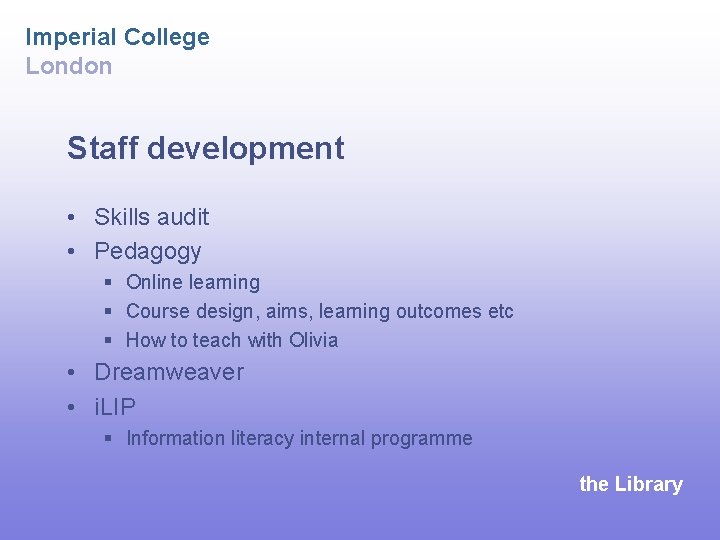 Imperial College
London

Staff development

• Skills audit
• Pedagogy
  ▪ Online learning
  ▪ Course design, aims, learning outcomes etc
  ▪ How to teach with Olivia
• Dreamweaver
• iLIP
  ▪ Information literacy internal programme

the Library